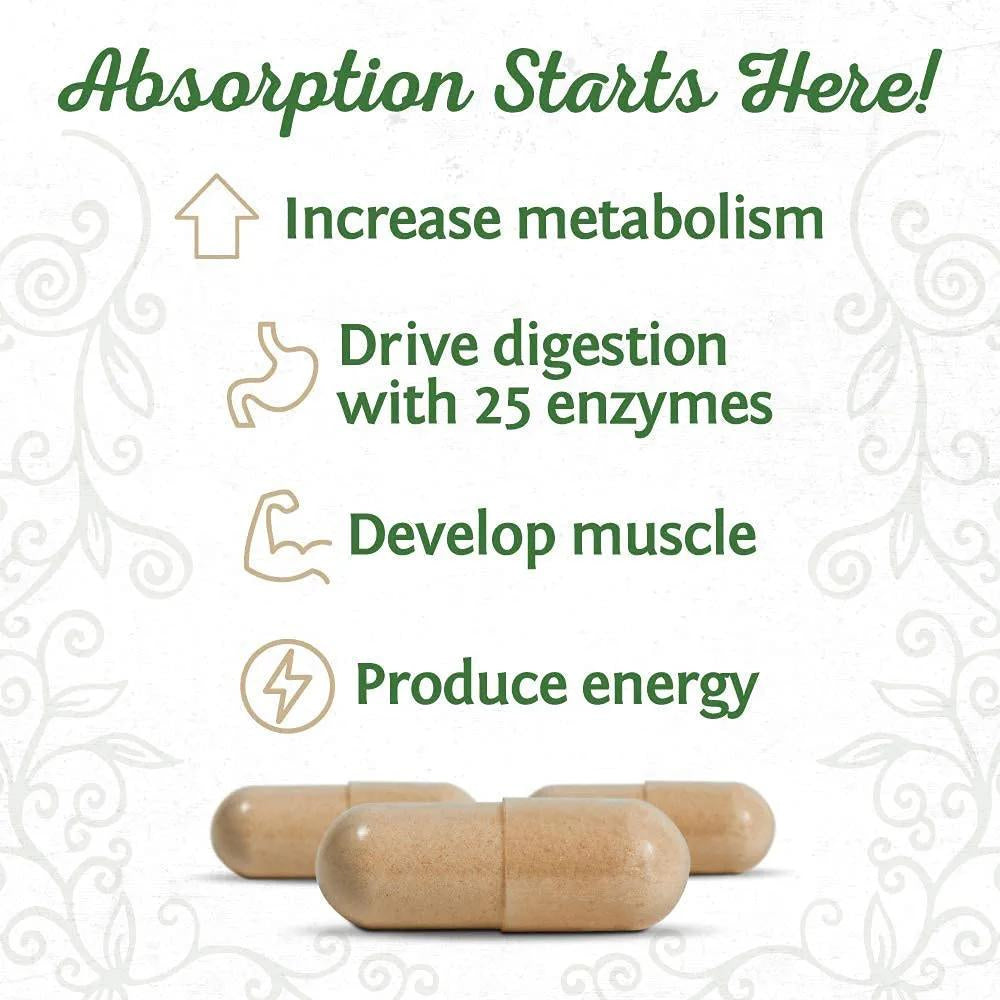 Absorption Starts Here!

Increase metabolism

Drive digestion with 25 enzymes

Develop muscle

Produce energy